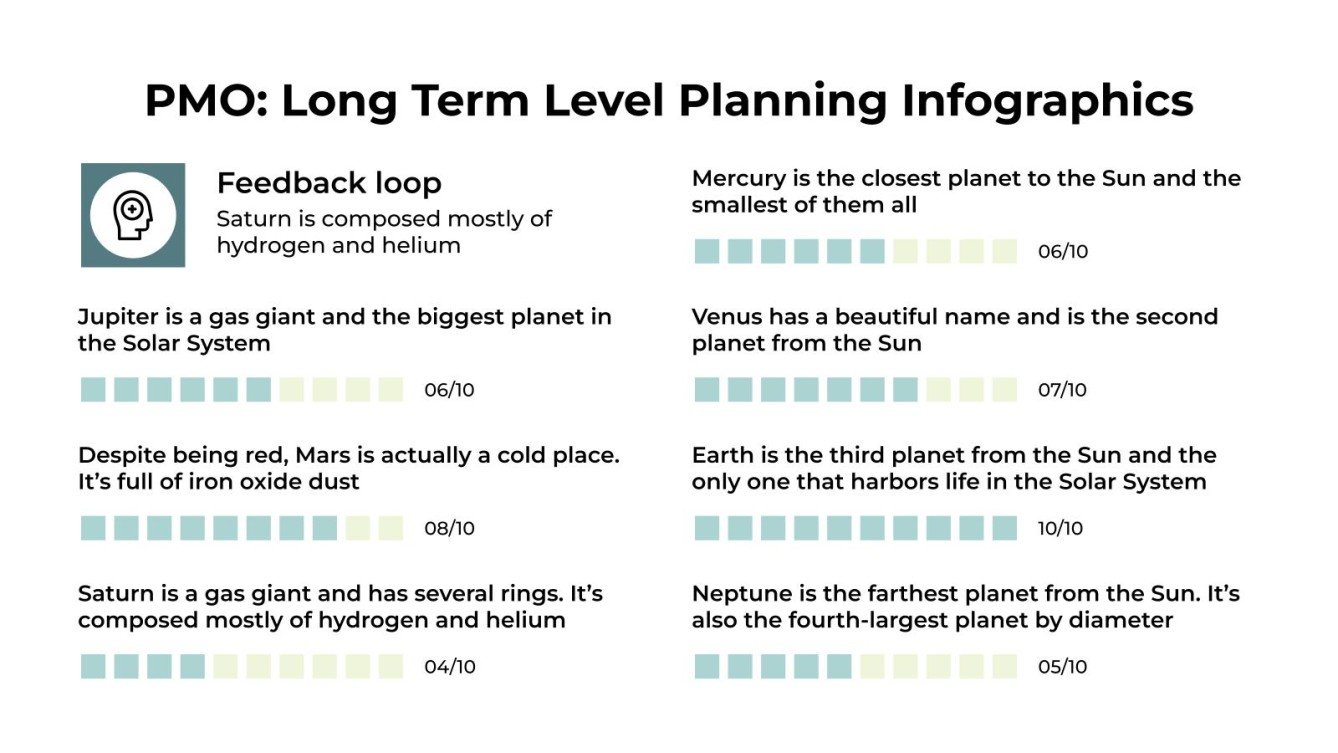 PMO: Long Term Level Planning Infographics

Feedback loop

Saturn is composed mostly of hydrogen and helium

Jupiter is a gas giant and the biggest planet in the Solar System

06/10

Despite being red, Mars is actually a cold place. It's full of iron oxide dust

08/10

Saturn is a gas giant and has several rings. It's composed mostly of hydrogen and helium

04/10

Mercury is the closest planet to the Sun and the smallest of them all

06/10

Venus has a beautiful name and is the second planet from the Sun

07/10

Earth is the third planet from the Sun and the only one that harbors life in the Solar System

10/10

Neptune is the farthest planet from the Sun. It's also the fourth-largest planet by diameter

05/10